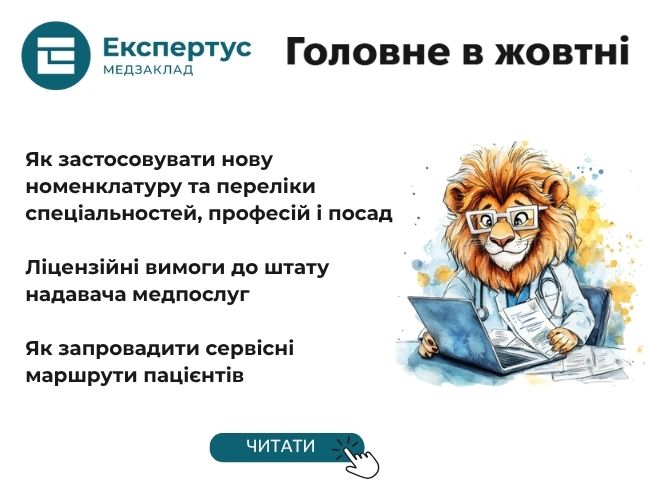 Експертус
МЕДЗАКЛАД

Головне в жовтні

Як застосовувати нову номенклатуру та переліки спеціальностей, професій і посад

Ліцензійні вимоги до штату надавача медпослуг

Як запровадити сервісні маршрути пацієнтів

ЧИТАТИ